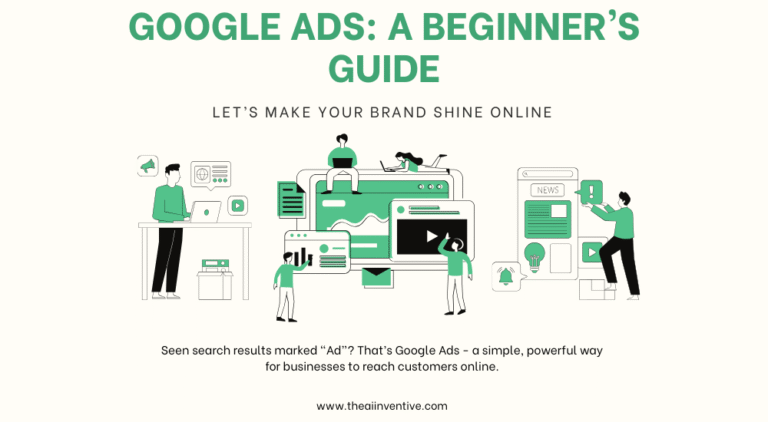 GOOGLE ADS: A BEGINNER'S GUIDE

LET'S MAKE YOUR BRAND SHINE ONLINE

NEWS

Seen search results marked "Ad"? That's Google Ads - a simple, powerful way for businesses to reach customers online.

www.theaiinventive.com